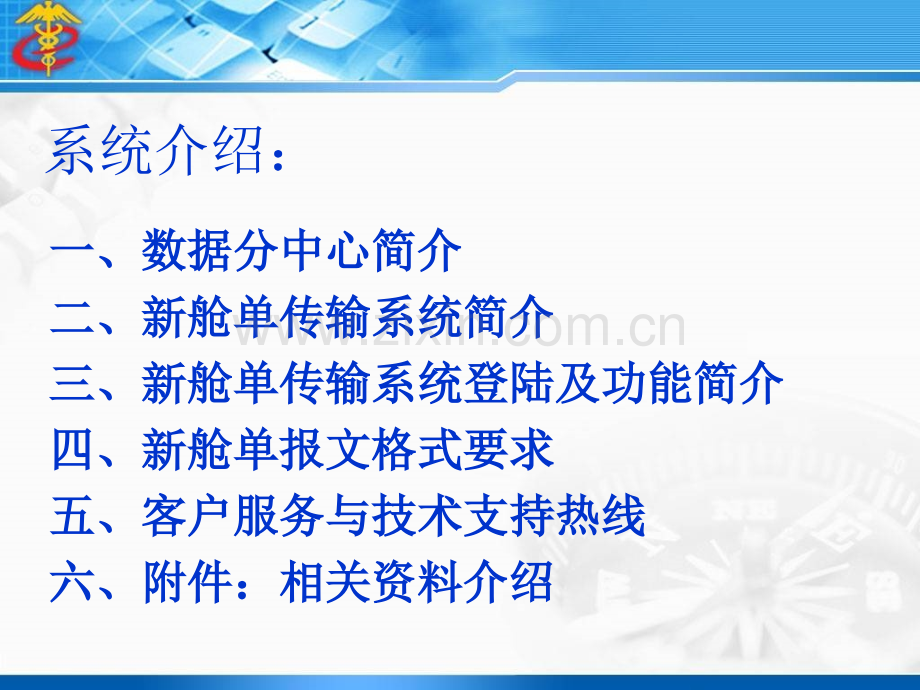 系统介绍：

一、数据分中心简介
二、新舱单传输系统简介
三、新舱单传输系统登陆及功能简介
四、新舱单报文格式要求
五、客户服务与技术支持热线
六、附件：相关资料介绍

www.zixin.com.cn